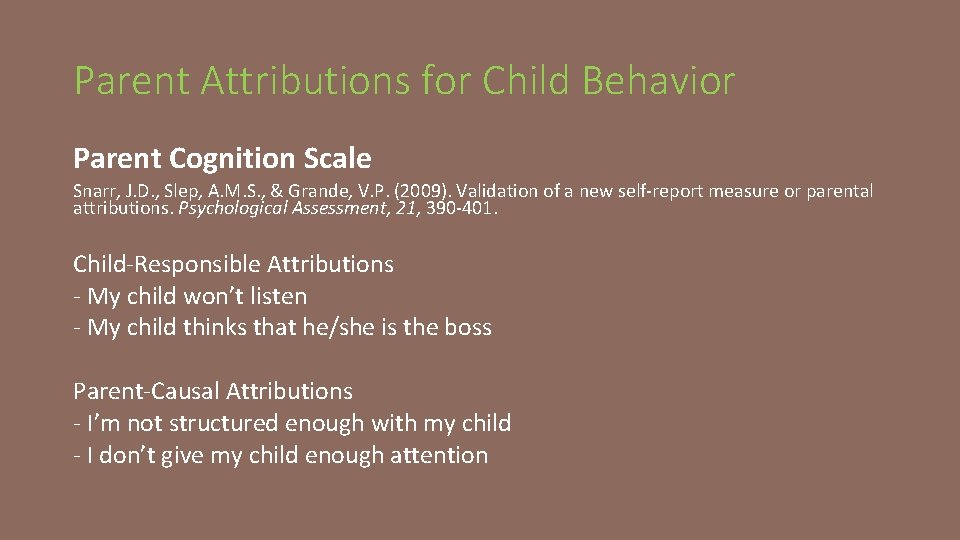 Parent Attributions for Child Behavior

Parent Cognition Scale

Snarr, J.D., Slep, A.M.S., & Grande, V.P. (2009). Validation of a new self-report measure or parental attributions. Psychological Assessment, 21, 390-401.

Child-Responsible Attributions
- My child won't listen
- My child thinks that he/she is the boss

Parent-Causal Attributions
- I'm not structured enough with my child
- I don't give my child enough attention